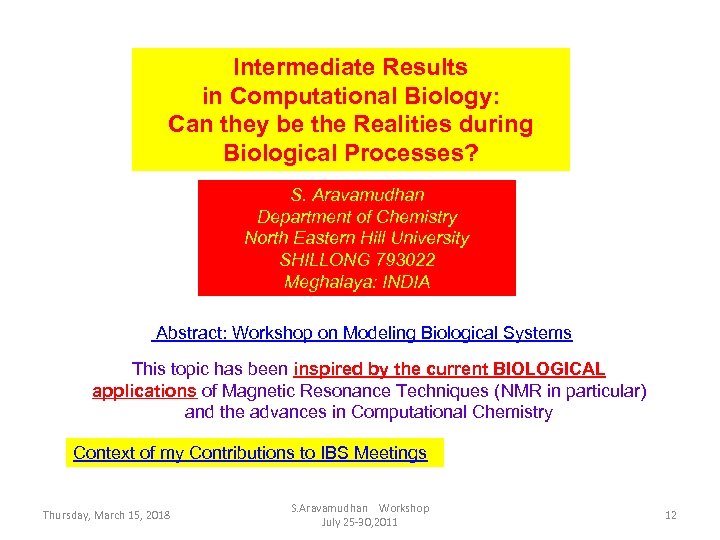 Intermediate Results in Computational Biology: Can they be the Realities during Biological Processes?

S. Aravamudhan
Department of Chemistry
North Eastern Hill University
SHILLONG 793022
Meghalaya: INDIA

Abstract: Workshop on Modeling Biological Systems

This topic has been inspired by the current BIOLOGICAL applications of Magnetic Resonance Techniques (NMR in particular) and the advances in Computational Chemistry

Context of my Contributions to IBS Meetings

Thursday, March 15, 2018

S.Aravamudhan Workshop
July 25-30,2011

12